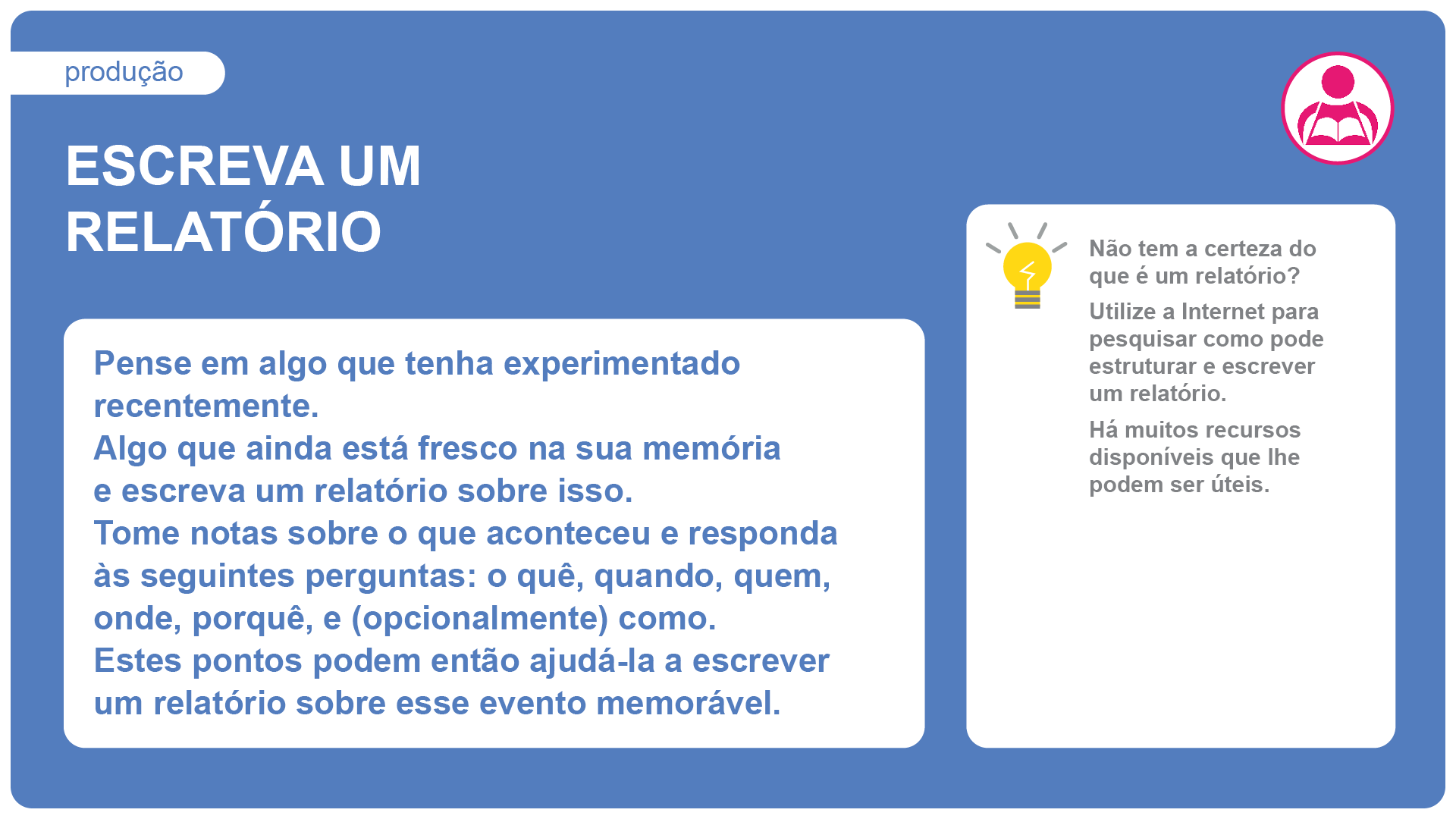 produção

ESCREVA UM RELATÓRIO

Pense em algo que tenha experimentado recentemente.
Algo que ainda está fresco na sua memória e escreva um relatório sobre isso.
Tome notas sobre o que aconteceu e responda às seguintes perguntas: o quê, quando, quem, onde, porquê, e (opcionalmente) como.
Estes pontos podem então ajudá-la a escrever um relatório sobre esse evento memorável.

Não tem a certeza do que é um relatório?

Utilize a Internet para pesquisar como pode estruturar e escrever um relatório.

Há muitos recursos disponíveis que lhe podem ser úteis.